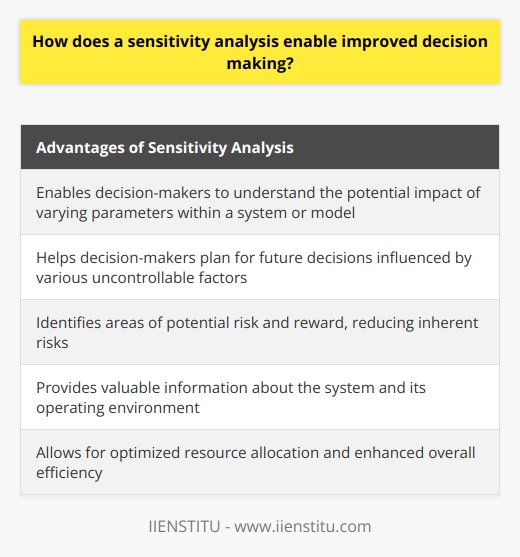 How does a sensitivity analysis enable improved decision making?

| Advantages of Sensitivity Analysis |
|---|
| Enables decision-makers to understand the potential impact of varying parameters within a system or model |
| Helps decision-makers plan for future decisions influenced by various uncontrollable factors |
| Identifies areas of potential risk and reward, reducing inherent risks |
| Provides valuable information about the system and its operating environment |
| Allows for optimized resource allocation and enhanced overall efficiency |

IIENSTITU - www.iienstitu.com